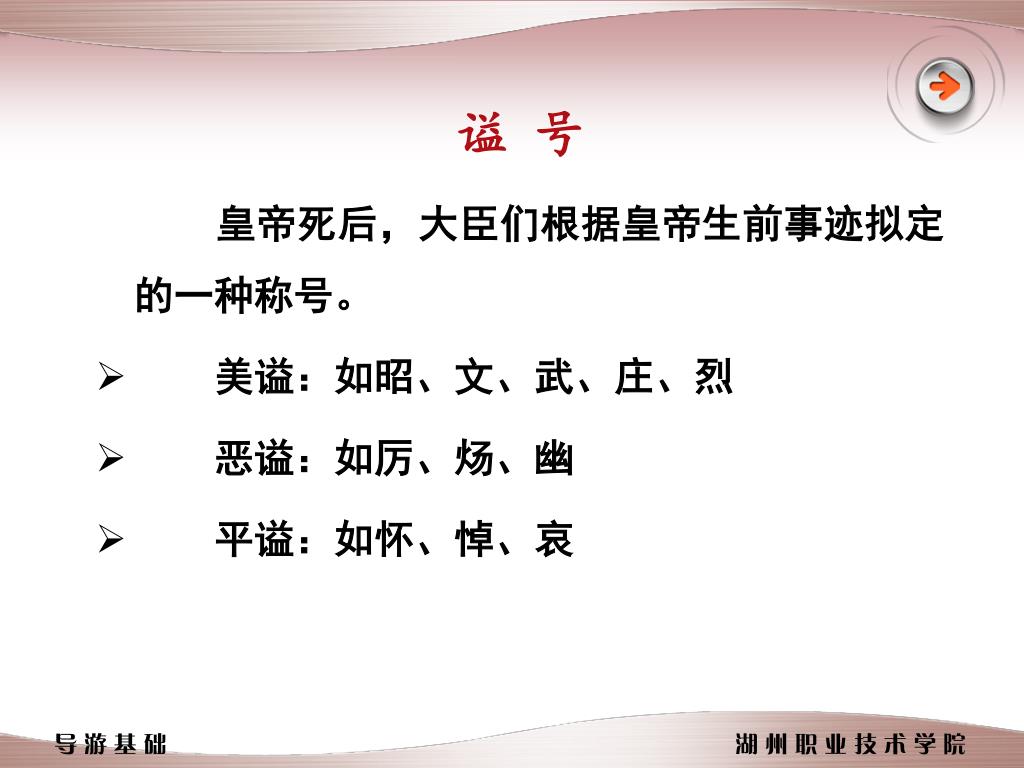 谥 号

皇帝死后，大臣们根据皇帝生前事迹拟定的一种称号。

➢ 美谥：如昭、文、武、庄、烈

➢ 恶谥：如厉、炀、幽

➢ 平谥：如怀、悼、哀

导游基础

湖州职业技术学院